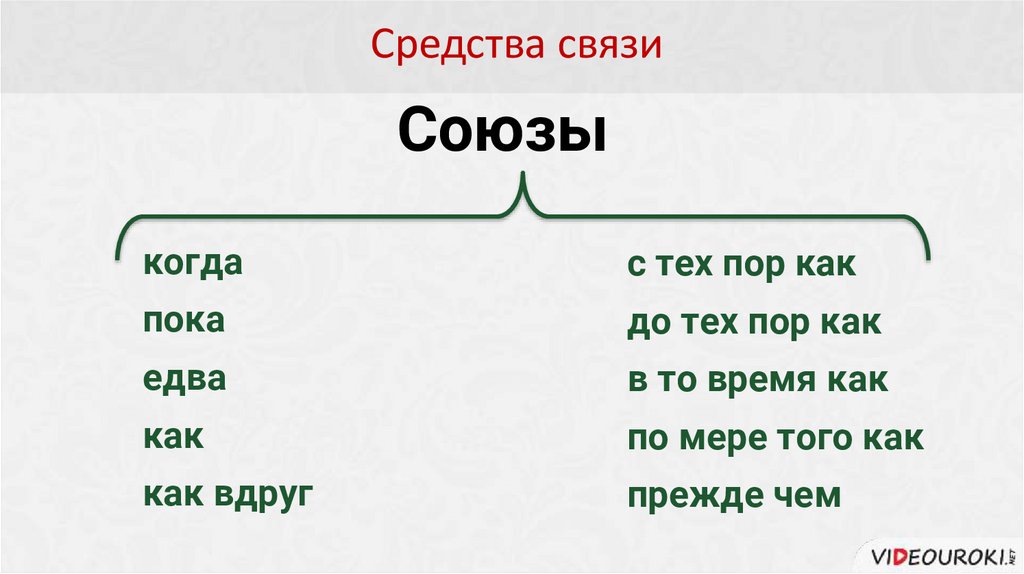 Средства связи

Союзы

когда
пока
едва
как
как вдруг

с тех пор как
до тех пор как
в то время как
по мере того как
прежде чем

VIDEOUROKI.NET